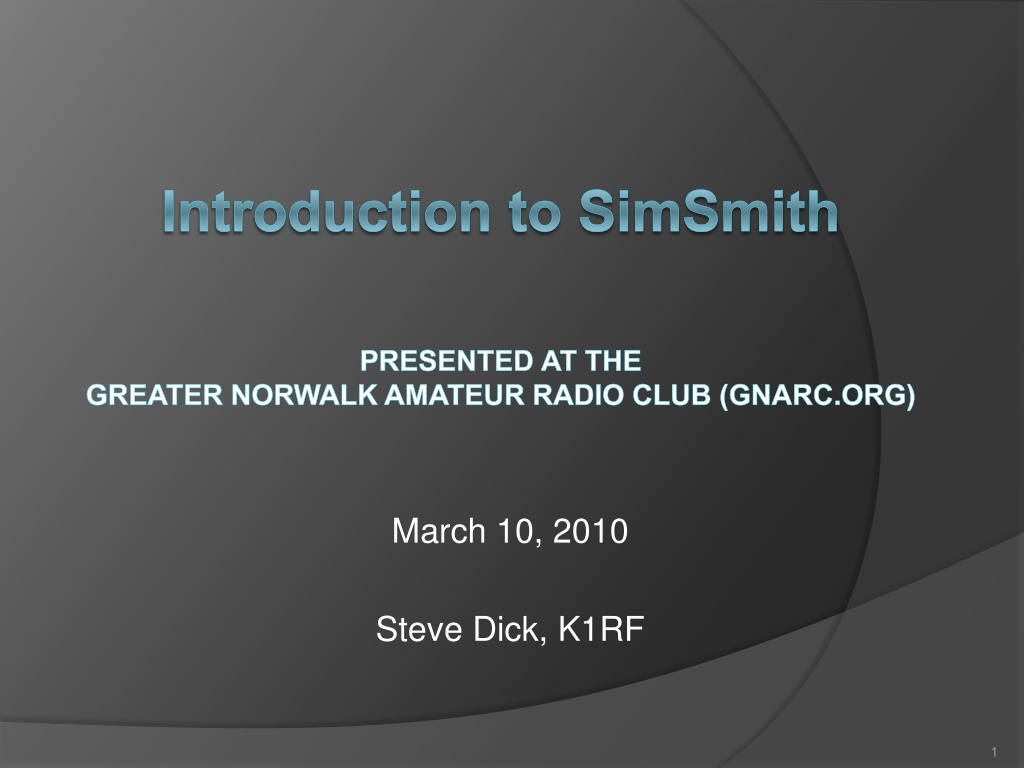 Introduction to SimSmith

PRESENTED AT THE
GREATER NORWALK AMATEUR RADIO CLUB (GNARC.ORG)

March 10, 2010

Steve Dick, K1RF

1